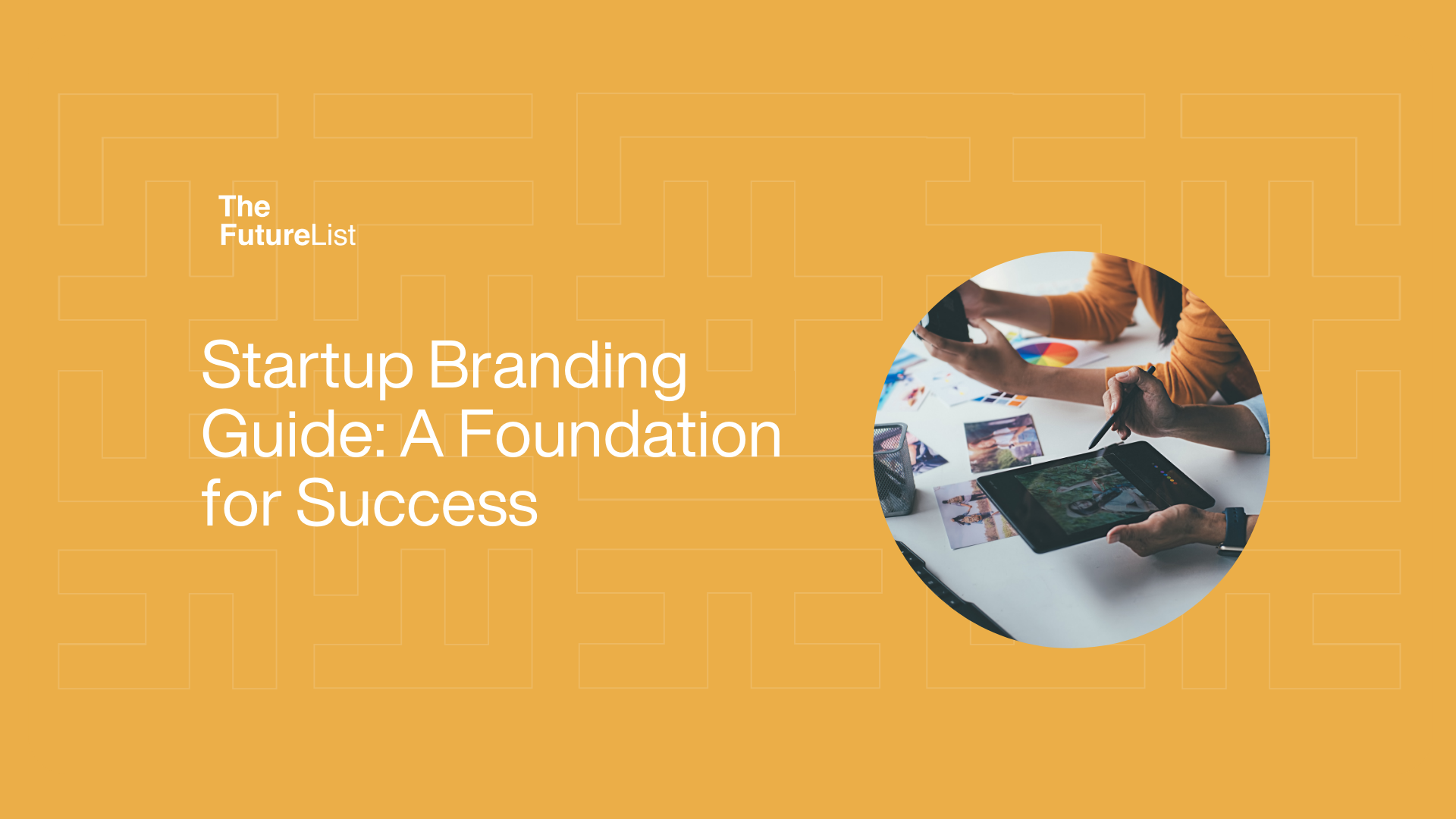 The
FutureList

Startup Branding Guide: A Foundation for Success